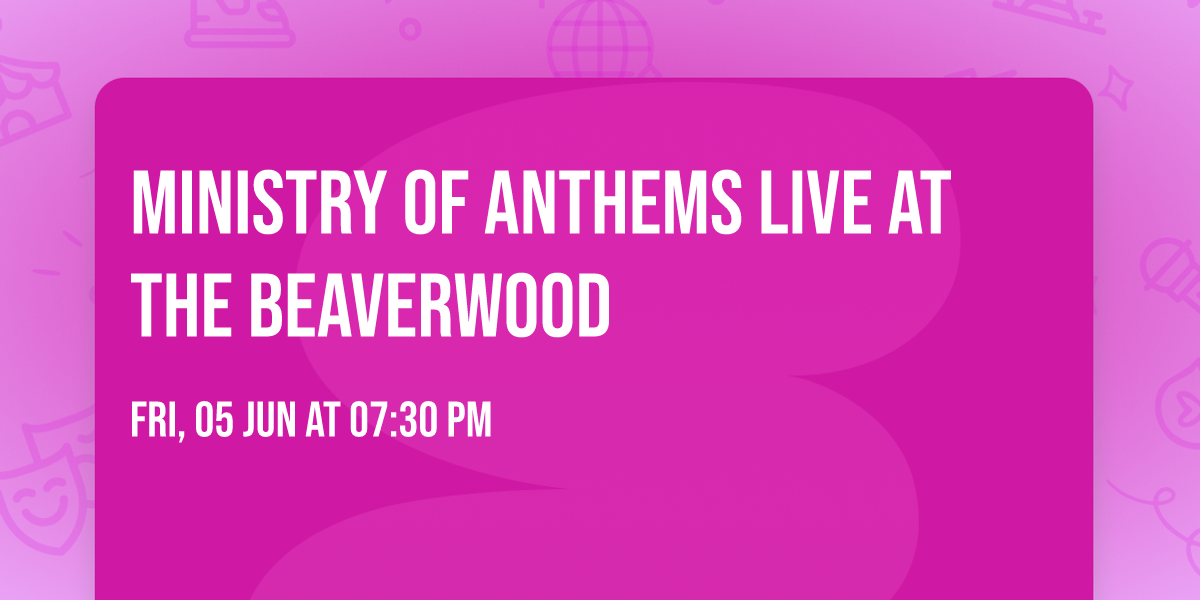 MINISTRY OF ANTHEMS LIVE AT THE BEAVERWOOD

FRI, 05 JUN AT 07:30 PM